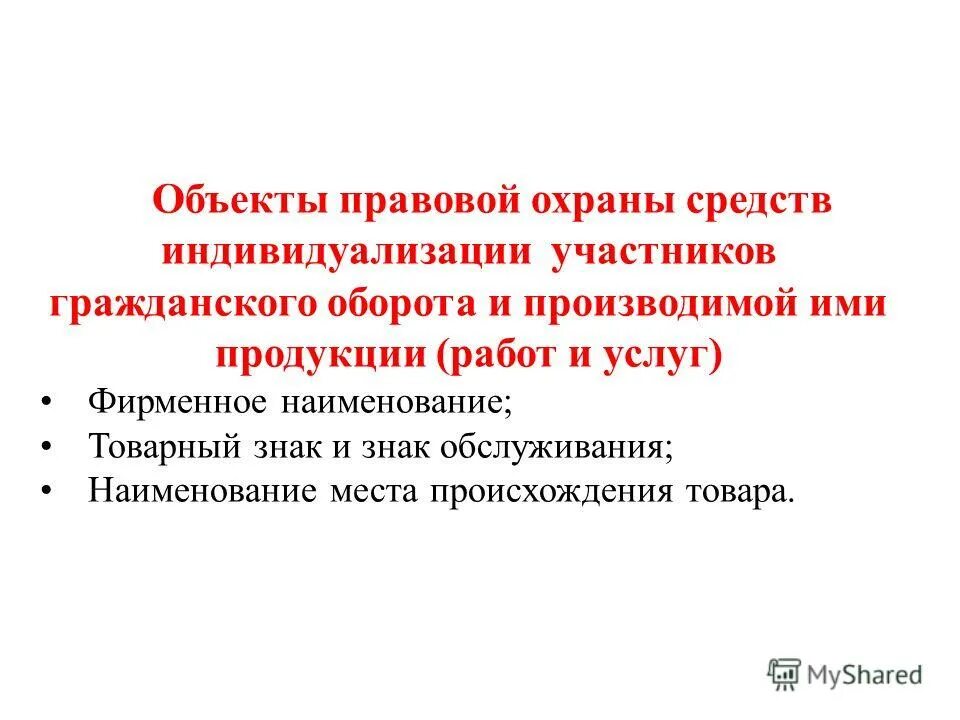 Объекты правовой охраны средств индивидуализации участников гражданского оборота и производимой ими продукции (работ и услуг)

• Фирменное наименование;
• Товарный знак и знак обслуживания;
• Наименование места происхождения товара.

MyShared